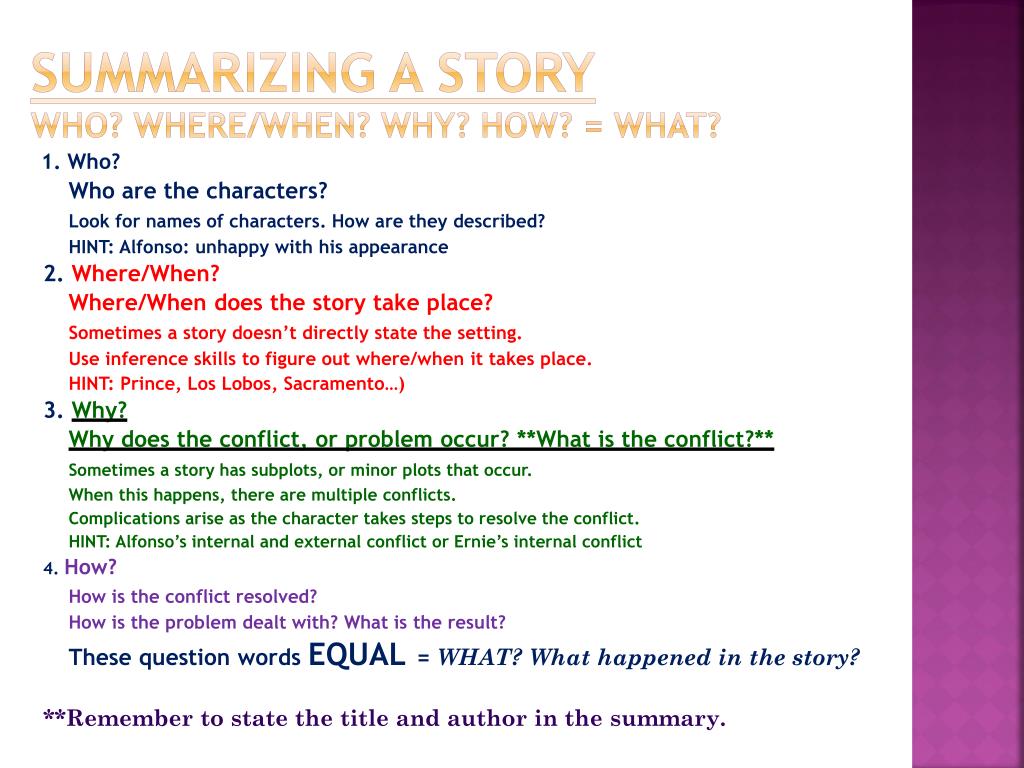 SUMMARIZING A STORY

WHO? WHERE/WHEN? WHY? HOW? = WHAT?

1. Who?

Who are the characters?

Look for names of characters. How are they described?

HINT: Alfonso: unhappy with his appearance

2. Where/When?

Where/When does the story take place?

Sometimes a story doesn't directly state the setting.

Use inference skills to figure out where/when it takes place.

HINT: Prince, Los Lobos, Sacramento…)

3. Why?

Why does the conflict, or problem occur? **What is the conflict?**

Sometimes a story has subplots, or minor plots that occur.

When this happens, there are multiple conflicts.

Complications arise as the character takes steps to resolve the conflict.

HINT: Alfonso's internal and external conflict or Ernie's internal conflict

4. How?

How is the conflict resolved?

How is the problem dealt with? What is the result?

These question words EQUAL = WHAT? What happened in the story?

**Remember to state the title and author in the summary.